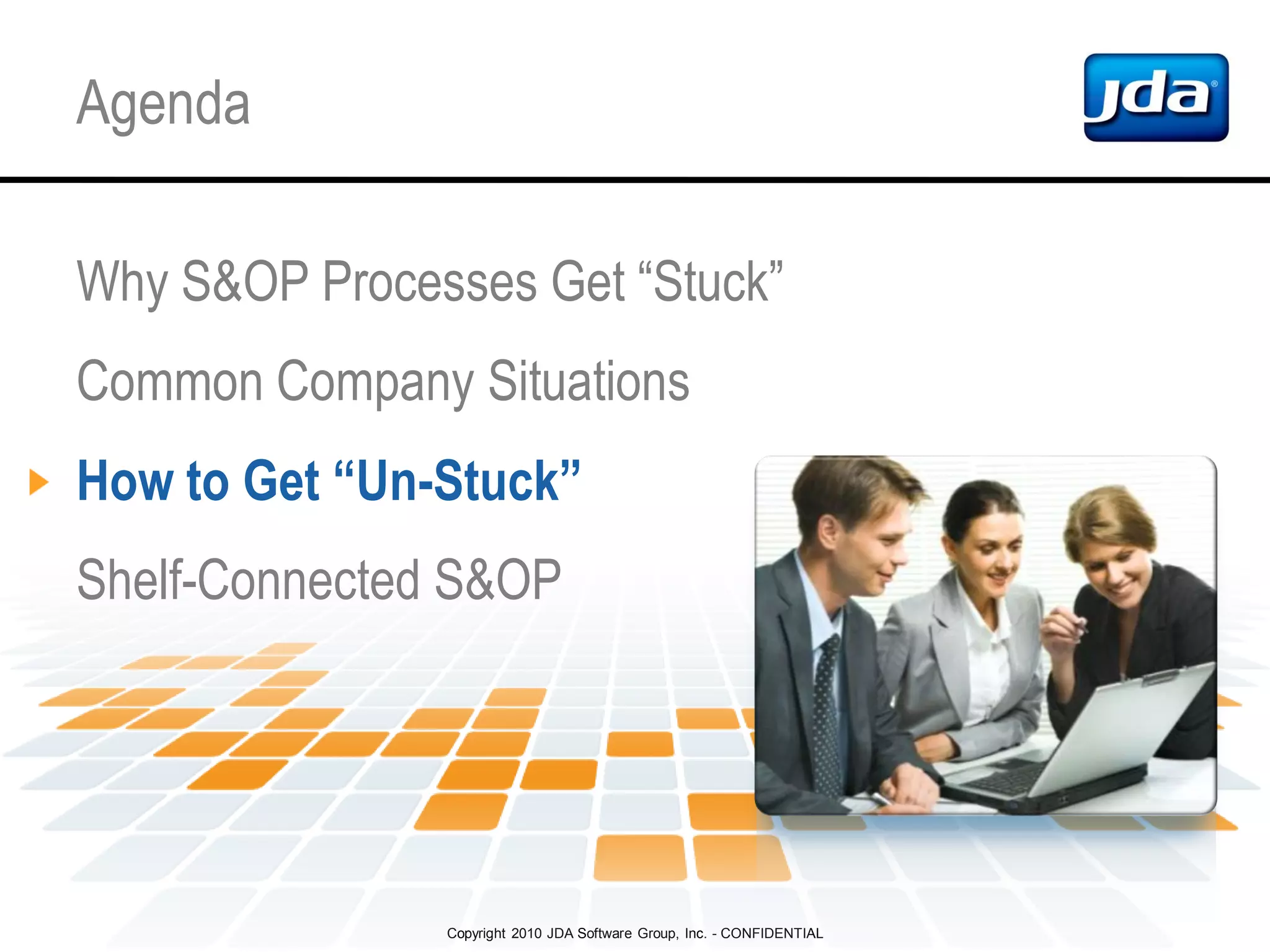 Agenda

jda

Why S&OP Processes Get “Stuck”

Common Company Situations

How to Get “Un-Stuck”

Shelf-Connected S&OP

Copyright 2010 JDA Software Group, Inc. - CONFIDENTIAL